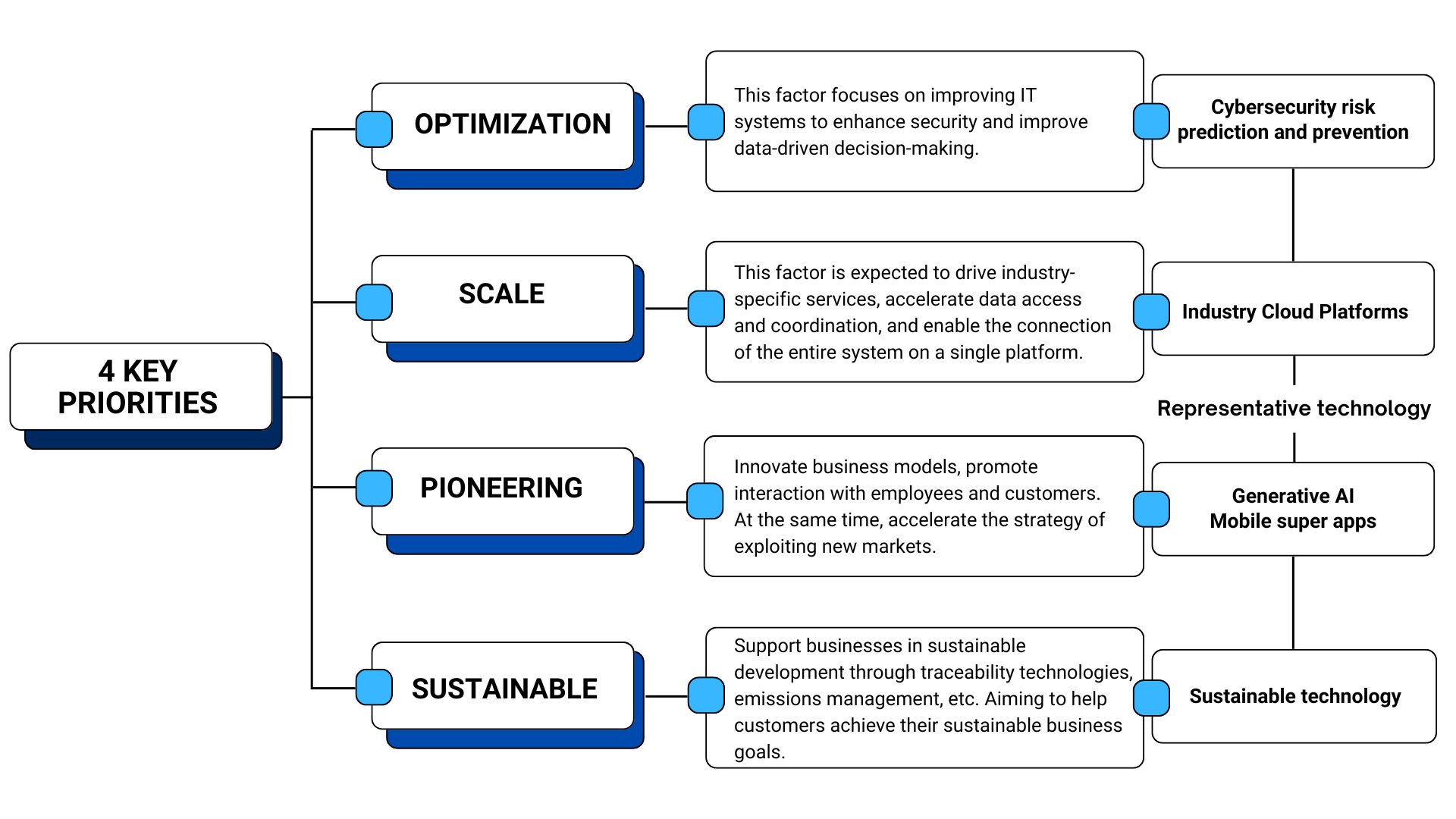 4 KEY PRIORITIES

OPTIMIZATION

This factor focuses on improving IT systems to enhance security and improve data-driven decision-making.

Cybersecurity risk prediction and prevention

SCALE

This factor is expected to drive industry-specific services, accelerate data access and coordination, and enable the connection of the entire system on a single platform.

Industry Cloud Platforms

Representative technology

PIONEERING

Innovate business models, promote interaction with employees and customers. At the same time, accelerate the strategy of exploiting new markets.

Generative AI
Mobile super apps

SUSTAINABLE

Support businesses in sustainable development through traceability technologies, emissions management, etc. Aiming to help customers achieve their sustainable business goals.

Sustainable technology